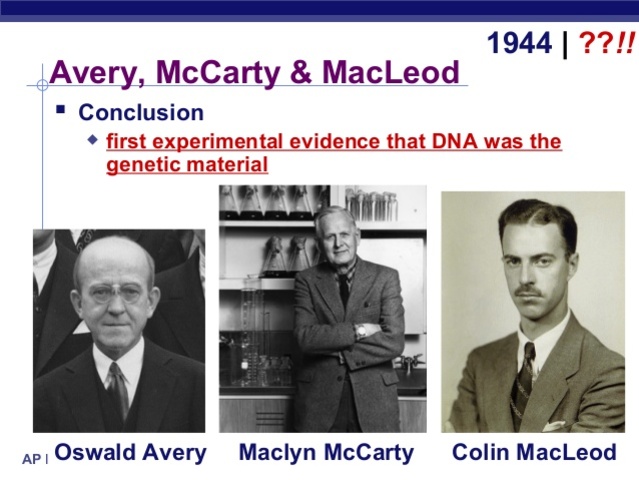 1944 | ??!!

Avery, McCarty & MacLeod

Conclusion

first experimental evidence that DNA was the genetic material

AP | Oswald Avery

Maclyn McCarty

Colin MacLeod